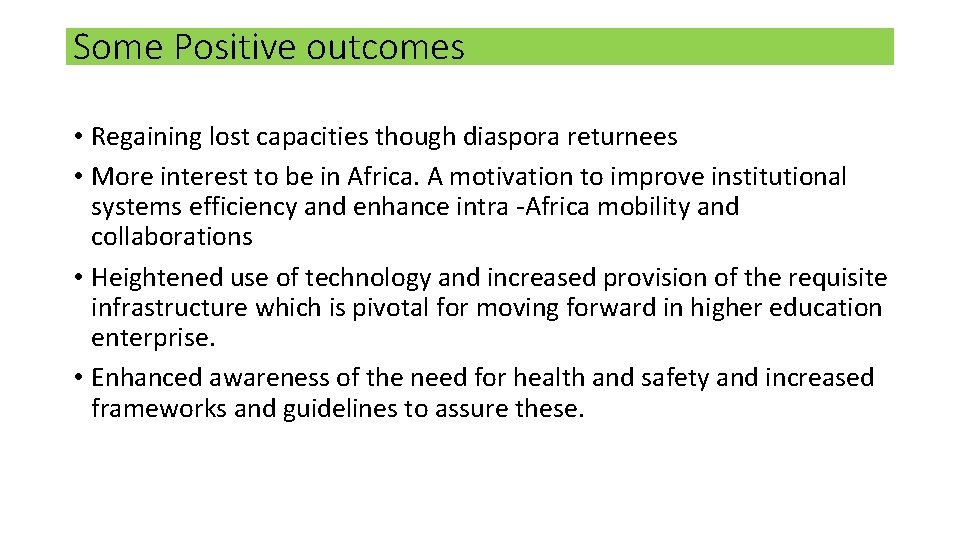 Some Positive outcomes

• Regaining lost capacities though diaspora returnees
• More interest to be in Africa. A motivation to improve institutional systems efficiency and enhance intra -Africa mobility and collaborations
• Heightened use of technology and increased provision of the requisite infrastructure which is pivotal for moving forward in higher education enterprise.
• Enhanced awareness of the need for health and safety and increased frameworks and guidelines to assure these.